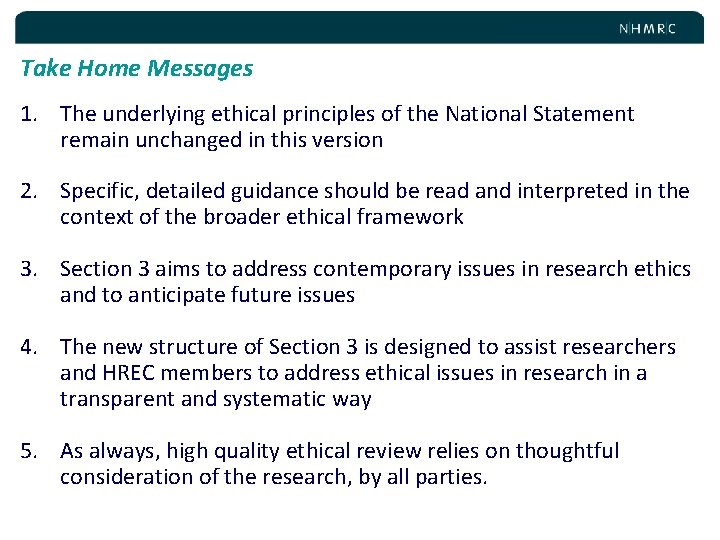 N|H|M|R|C

Take Home Messages

1. The underlying ethical principles of the National Statement remain unchanged in this version

2. Specific, detailed guidance should be read and interpreted in the context of the broader ethical framework

3. Section 3 aims to address contemporary issues in research ethics and to anticipate future issues

4. The new structure of Section 3 is designed to assist researchers and HREC members to address ethical issues in research in a transparent and systematic way

5. As always, high quality ethical review relies on thoughtful consideration of the research, by all parties.